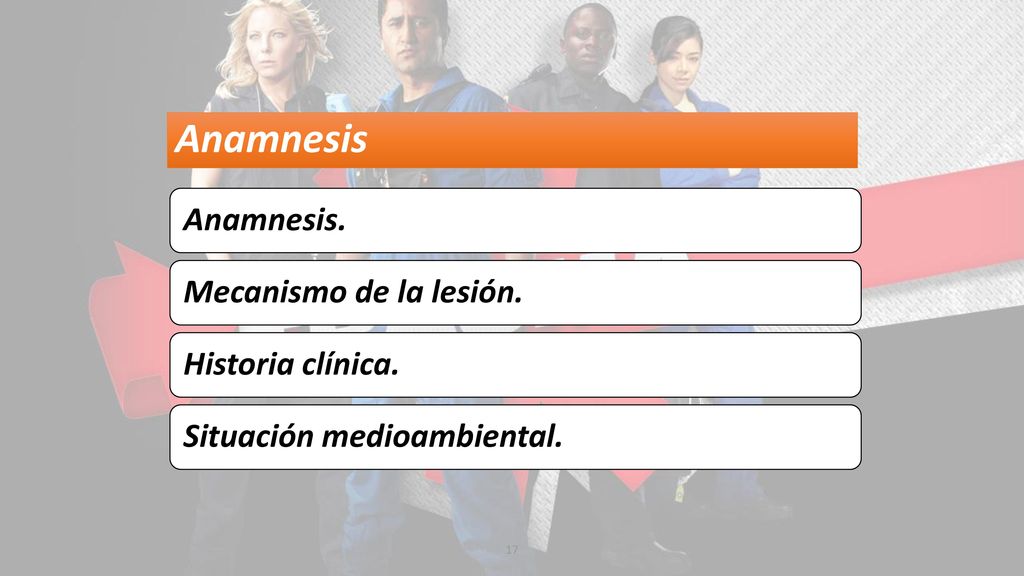 Anamnesis

Anamnesis.

Mecanismo de la lesión.

Historia clínica.

Situación medioambiental.

17